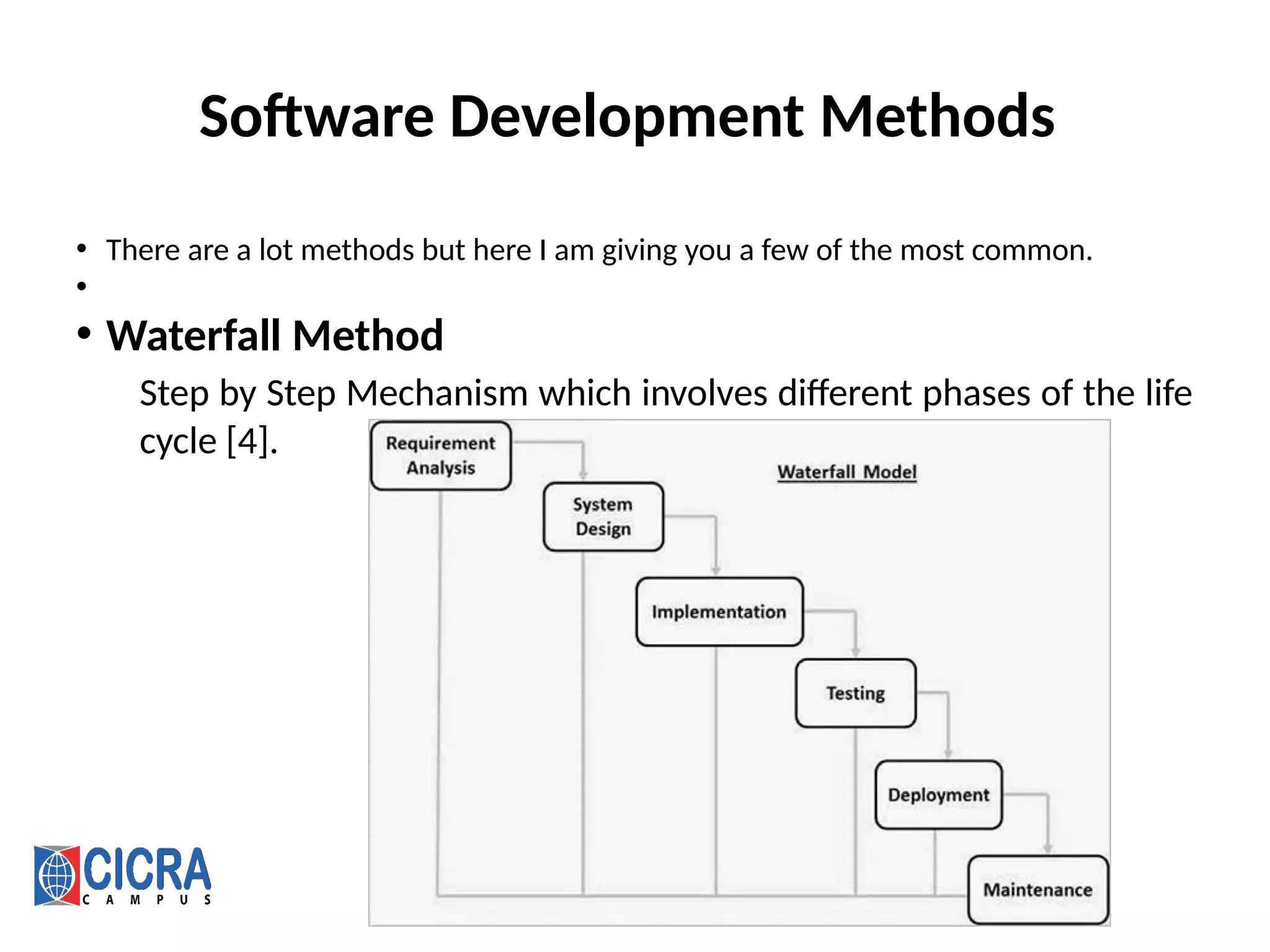 Software Development Methods

• There are a lot methods but here I am giving you a few of the most common.
•
• Waterfall Method

Step by Step Mechanism which involves different phases of the life cycle [4].

Requirement Analysis

Waterfall Model

System Design

Implementation

Testing

Deployment

Maintenance

CICRA
CAMPUS